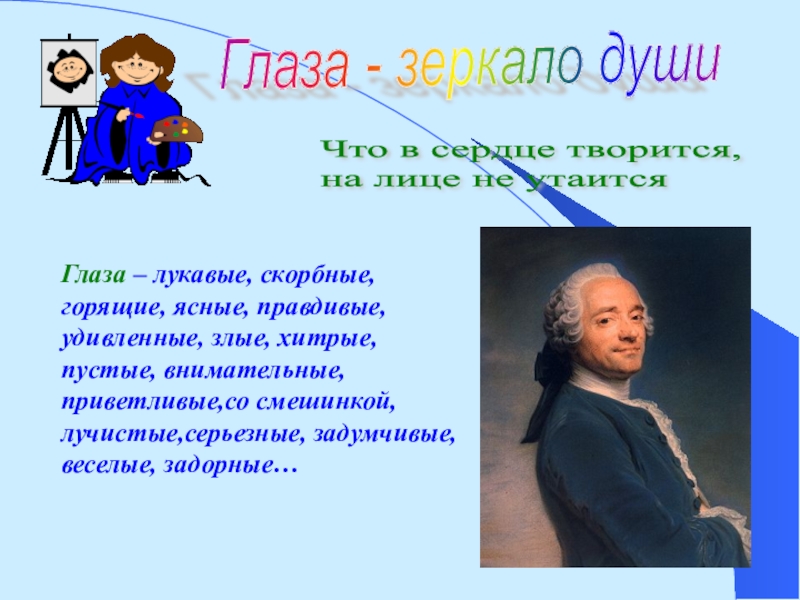 Глаза - зеркало души

Что в сердце творится, на лице не утаится

Глаза – лукавые, скорбные, горящие, ясные, правдивые, удивленные, злые, хитрые, пустые, внимательные, приветливые,со смешинкой, лучистые,серьезные, задумчивые, веселые, задорные…